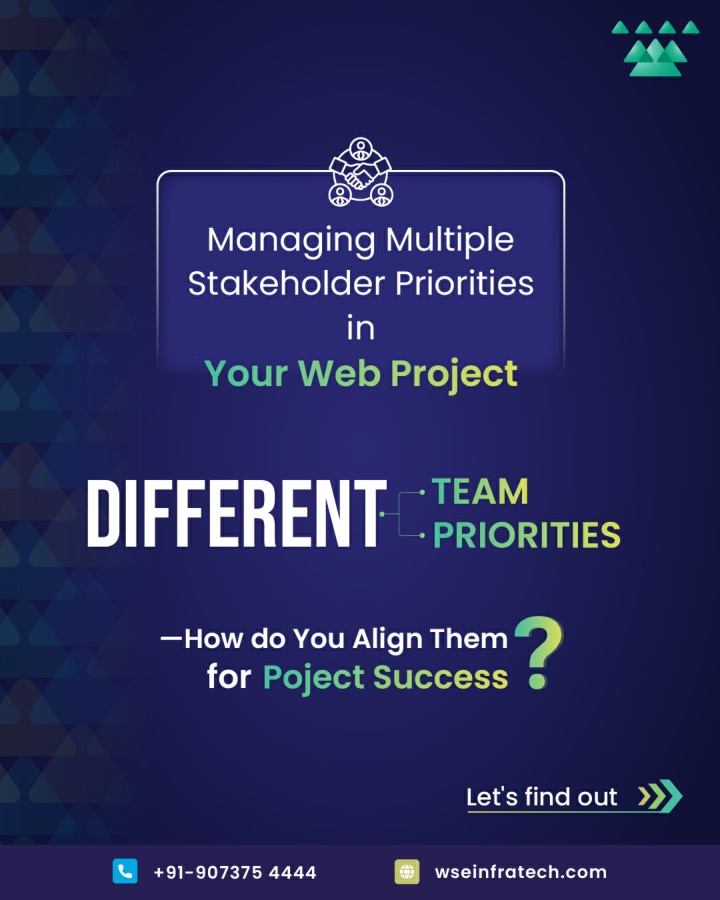 Managing Multiple Stakeholder Priorities in Your Web Project

DIFFERENT TEAM PRIORITIES

—How do You Align Them for Poject Success ?

Let's find out

+91-907375 4444

wseinfratech.com